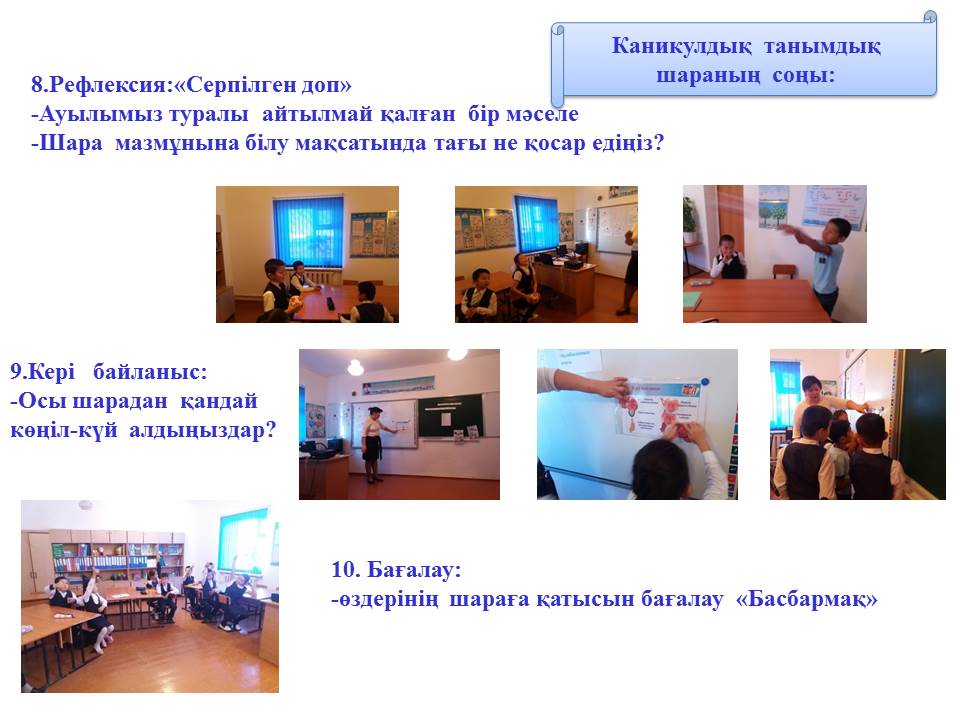 Каникулдық танымдық шараның соңы:

8.Рефлексия:«Серпілген доп»
-Ауылымыз туралы айтылмай қалған бір мәселе
-Шара мазмұнына білу мақсатында тағы не қосар едіңіз?

9.Кері байланыс:
-Осы шарадан қандай көңіл-күй алдыңыздар?

10. Бағалау:
-өздерінің шараға қатысын бағалау «Басбармақ»